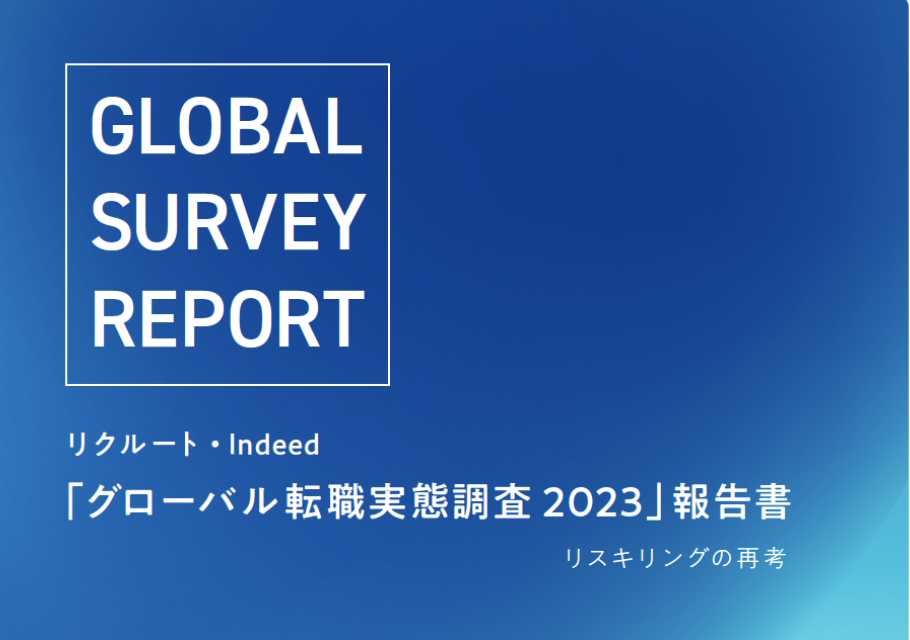 GLOBAL SURVEY REPORT

リクルート・Indeed

「グローバル転職実態調査 2023」報告書

リスキリングの再考